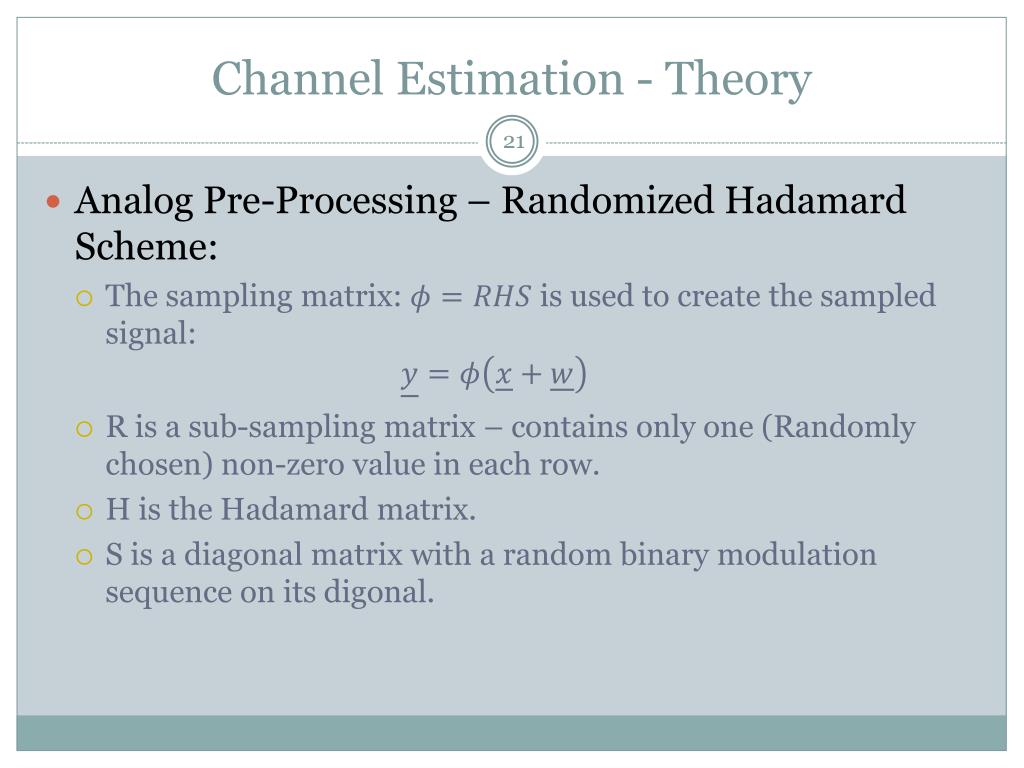 Channel Estimation - Theory

21

Analog Pre-Processing – Randomized Hadamard Scheme:

The sampling matrix: $\phi = RHS$ is used to create the sampled signal:

$\underline{y} = \phi(\underline{x} + \underline{w})$

R is a sub-sampling matrix – contains only one (Randomly chosen) non-zero value in each row.

H is the Hadamard matrix.

S is a diagonal matrix with a random binary modulation sequence on its digonal.